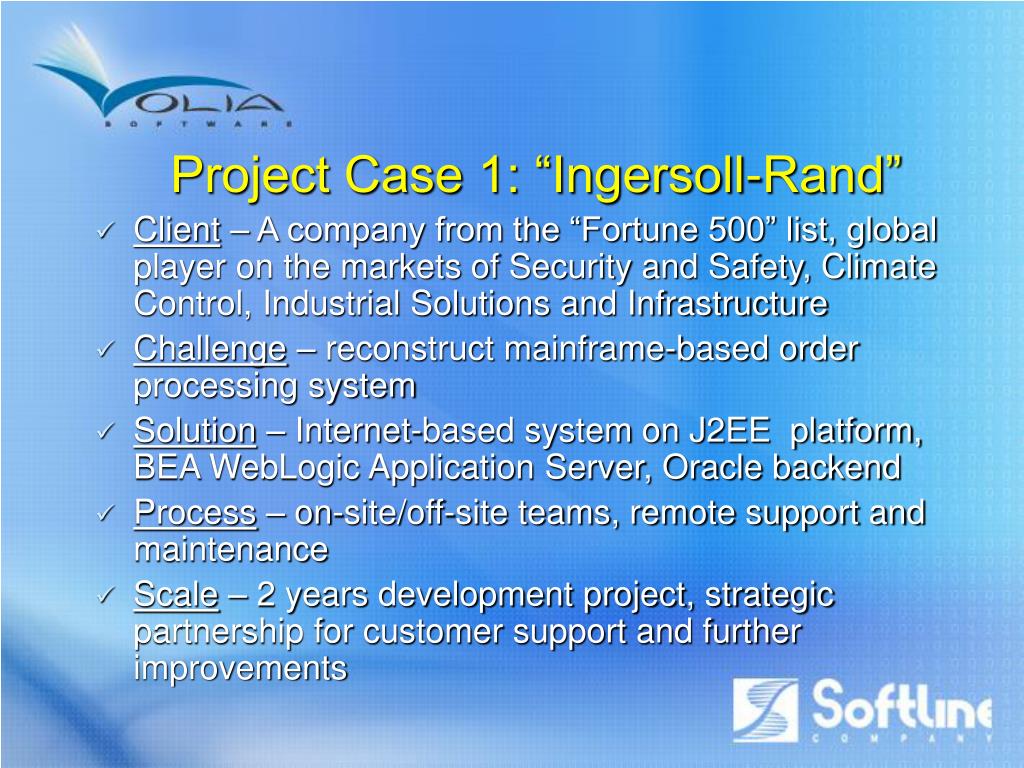 VOLIA
SOFTWARE

Project Case 1: “Ingersoll-Rand”

✓ Client – A company from the “Fortune 500” list, global player on the markets of Security and Safety, Climate Control, Industrial Solutions and Infrastructure
✓ Challenge – reconstruct mainframe-based order processing system
✓ Solution – Internet-based system on J2EE platform, BEA WebLogic Application Server, Oracle backend
✓ Process – on-site/off-site teams, remote support and maintenance
✓ Scale – 2 years development project, strategic partnership for customer support and further improvements

Softline
COMPANY